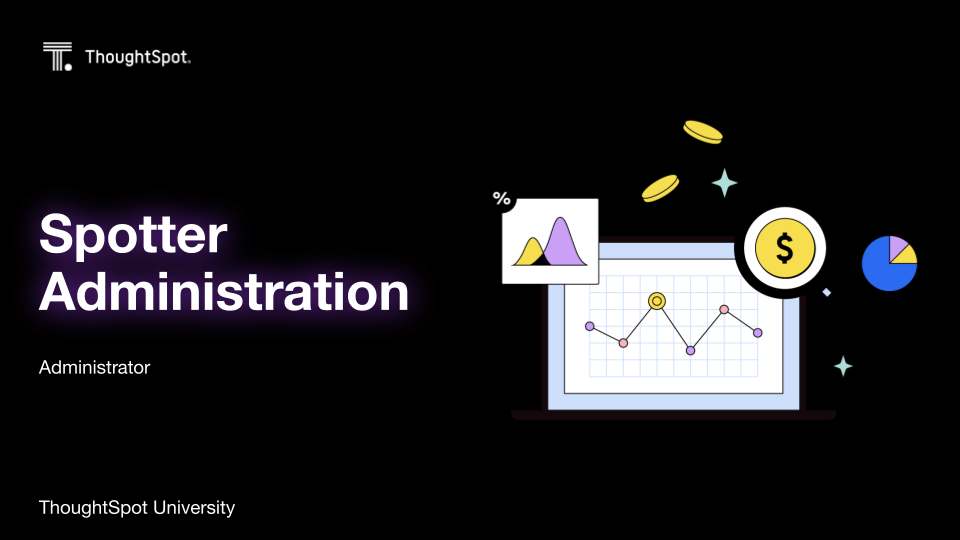 ThoughtSpot.

Spotter Administration

Administrator

%

$

ThoughtSpot University